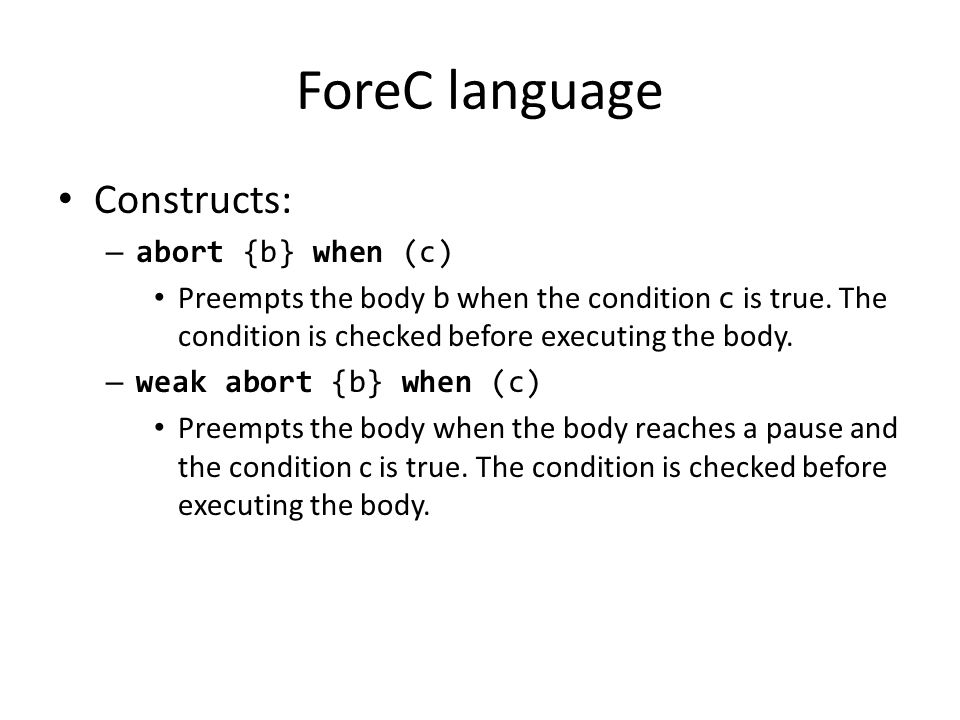 ForeC language

• Constructs:

– abort {b} when (c)

• Preempts the body b when the condition c is true. The condition is checked before executing the body.

– weak abort {b} when (c)

• Preempts the body when the body reaches a pause and the condition c is true. The condition is checked before executing the body.